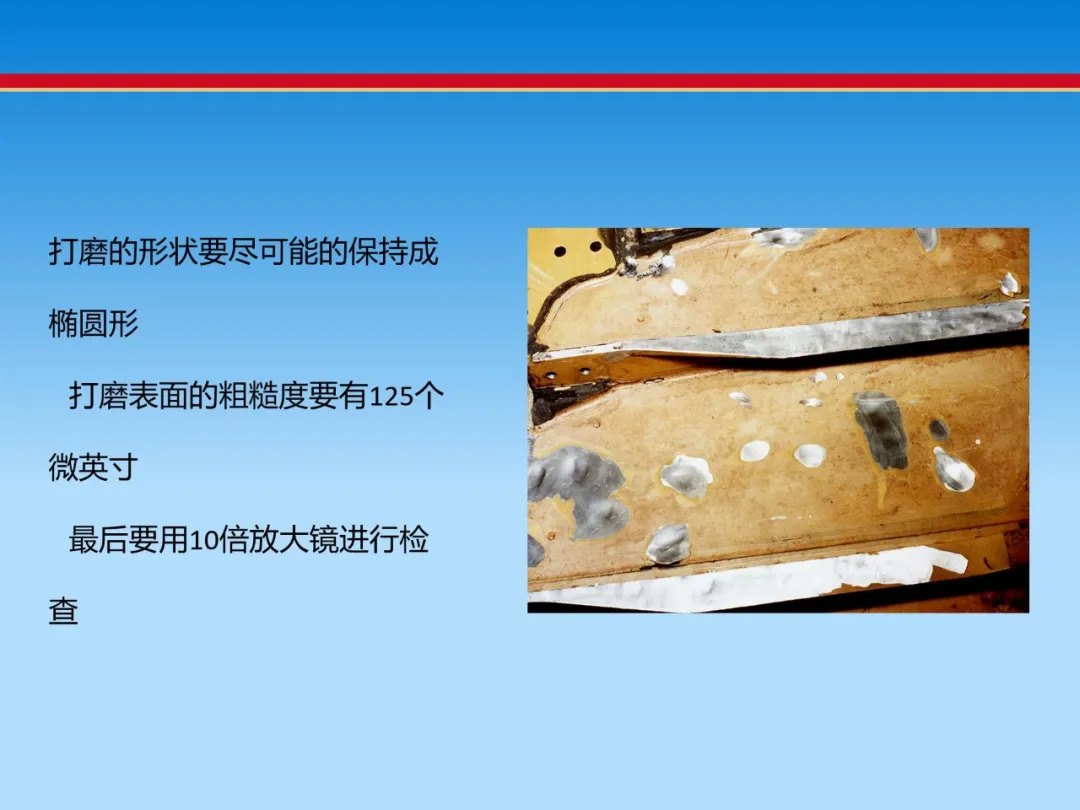 打磨的形状要尽可能的保持成椭圆形

打磨表面的粗糙度要有125个微英寸

最后要用10倍放大镜进行检查